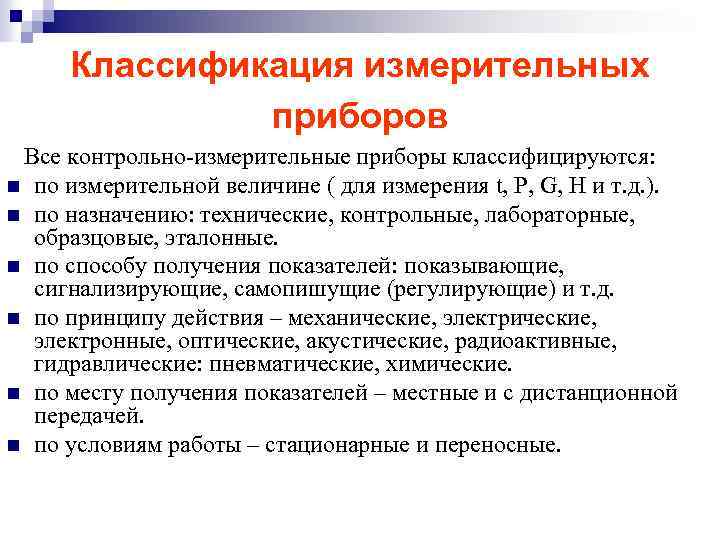 Классификация измерительных приборов

Все контрольно-измерительные приборы классифицируются:

- по измерительной величине ( для измерения t, P, G, H и т.д.).
- по назначению: технические, контрольные, лабораторные, образцовые, эталонные.
- по способу получения показателей: показывающие, сигнализирующие, самопишущие (регулирующие) и т.д.
- по принципу действия – механические, электрические, электронные, оптические, акустические, радиоактивные, гидравлические: пневматические, химические.
- по месту получения показателей – местные и с дистанционной передачей.
- по условиям работы – стационарные и переносные.